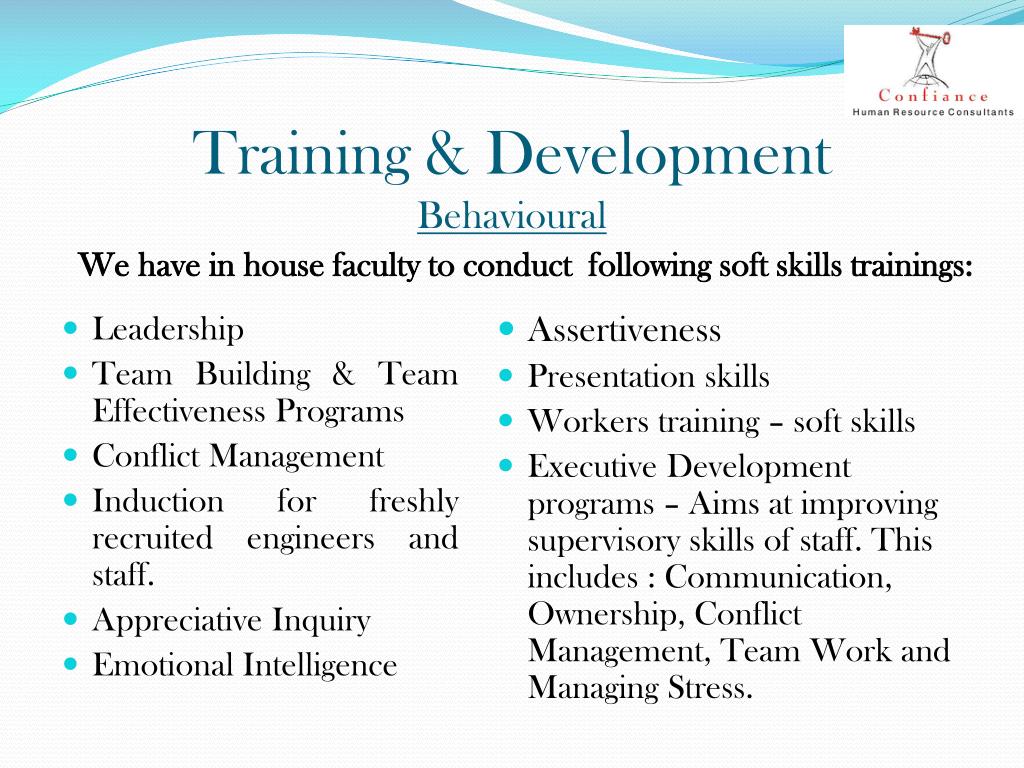 Confiance
Human Resource Consultants

Training & Development
Behavioural
We have in house faculty to conduct following soft skills trainings:

- Leadership
- Team Building & Team Effectiveness Programs
- Conflict Management
- Induction for freshly recruited engineers and staff.
- Appreciative Inquiry
- Emotional Intelligence

- Assertiveness
- Presentation skills
- Workers training – soft skills
- Executive Development programs – Aims at improving supervisory skills of staff. This includes : Communication, Ownership, Conflict Management, Team Work and Managing Stress.